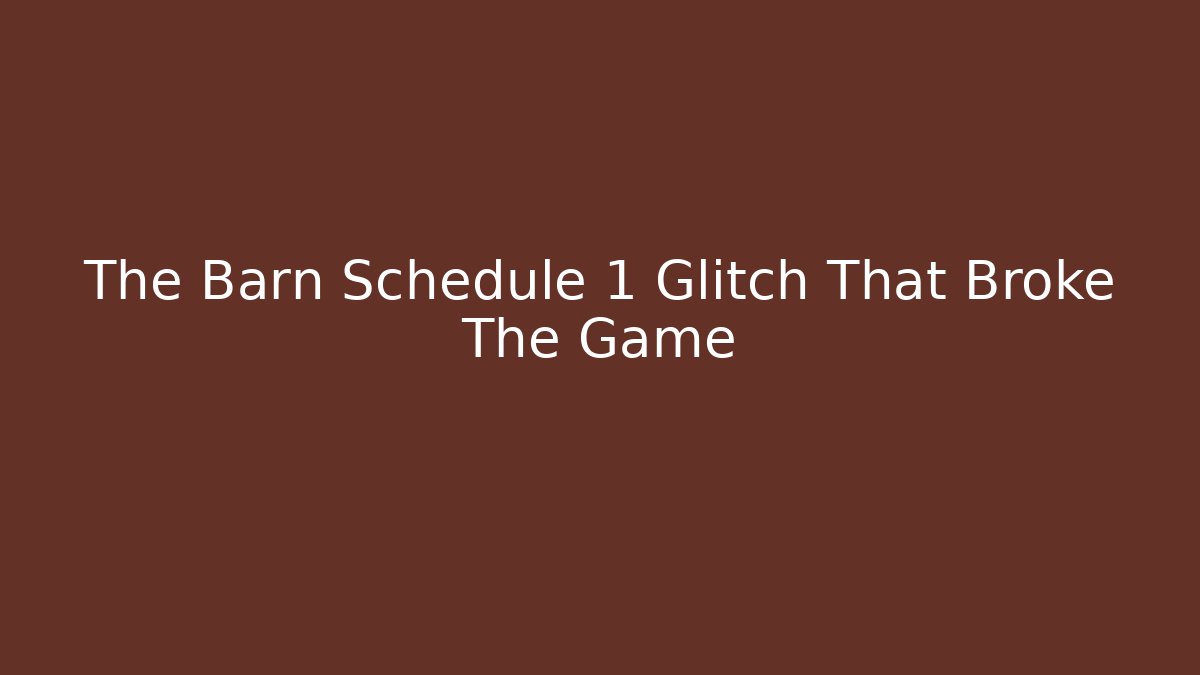 The Barn Schedule 1 Glitch That Broke The Game